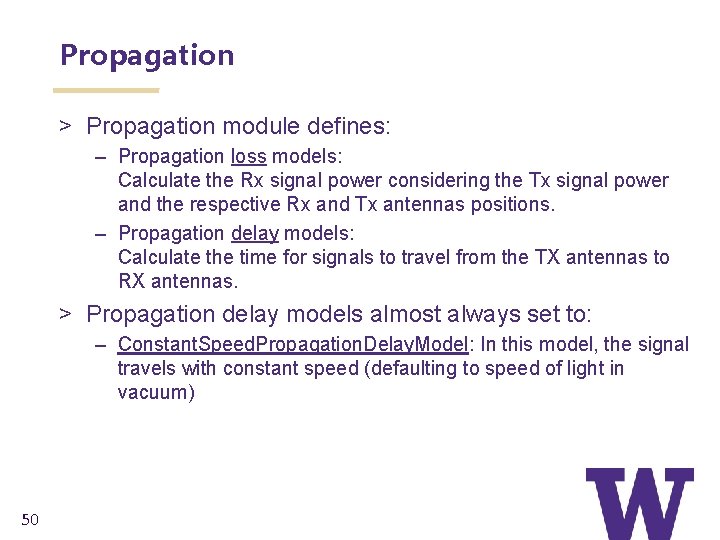 Propagation

> Propagation module defines:

– Propagation loss models:
Calculate the Rx signal power considering the Tx signal power and the respective Rx and Tx antennas positions.

– Propagation delay models:
Calculate the time for signals to travel from the TX antennas to RX antennas.

> Propagation delay models almost always set to:

– ConstantSpeedPropagationDelayModel: In this model, the signal travels with constant speed (defaulting to speed of light in vacuum)

50

W